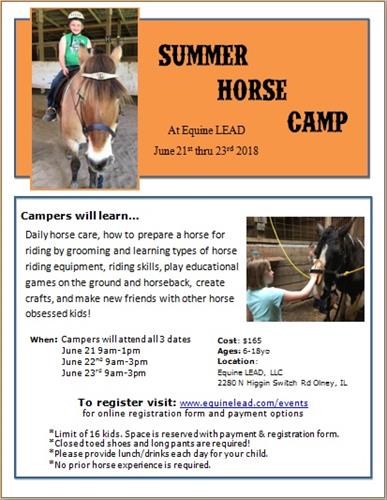 SUMMER HORSE CAMP

At Equine LEAD

June 21$^{st}$ thru 23$^{rd}$ 2018

Campers will learn...

Daily horse care, how to prepare a horse for riding by grooming and learning types of horse riding equipment, riding skills, play educational games on the ground and horseback, create crafts, and make new friends with other horse obsessed kids!

When: Campers will attend all 3 dates
June 21 9am-1pm
June 22$^{nd}$ 9am-3pm
June 23$^{rd}$ 9am-3pm

Cost: $165
Ages: 6-18yo
Location:
Equine LEAD, LLC
2280 N Higgin Switch Rd Olney, IL

To register visit: www.equinelead.com/events
for online registration form and payment options

*Limit of 16 kids. Space is reserved with payment & registration form.
*Closed toed shoes and long pants are required!
*Please provide lunch/drinks each day for your child.
*No prior horse experience is required.